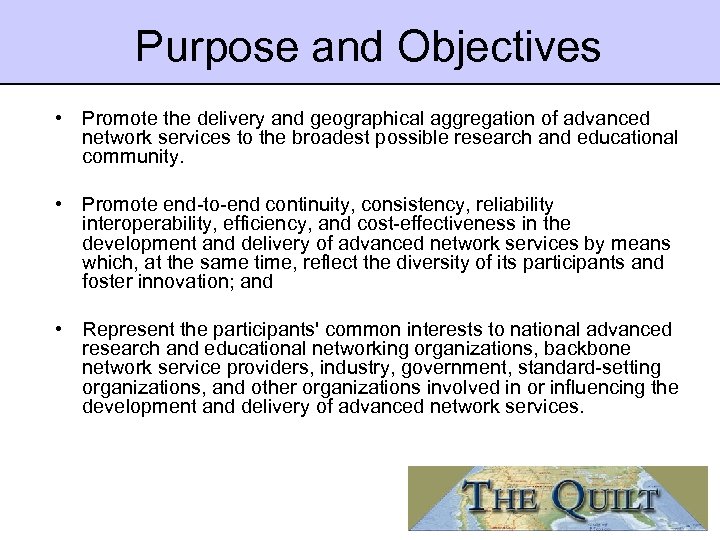 Purpose and Objectives

• Promote the delivery and geographical aggregation of advanced network services to the broadest possible research and educational community.

• Promote end-to-end continuity, consistency, reliability interoperability, efficiency, and cost-effectiveness in the development and delivery of advanced network services by means which, at the same time, reflect the diversity of its participants and foster innovation; and

• Represent the participants' common interests to national advanced research and educational networking organizations, backbone network service providers, industry, government, standard-setting organizations, and other organizations involved in or influencing the development and delivery of advanced network services.

THE QUILT